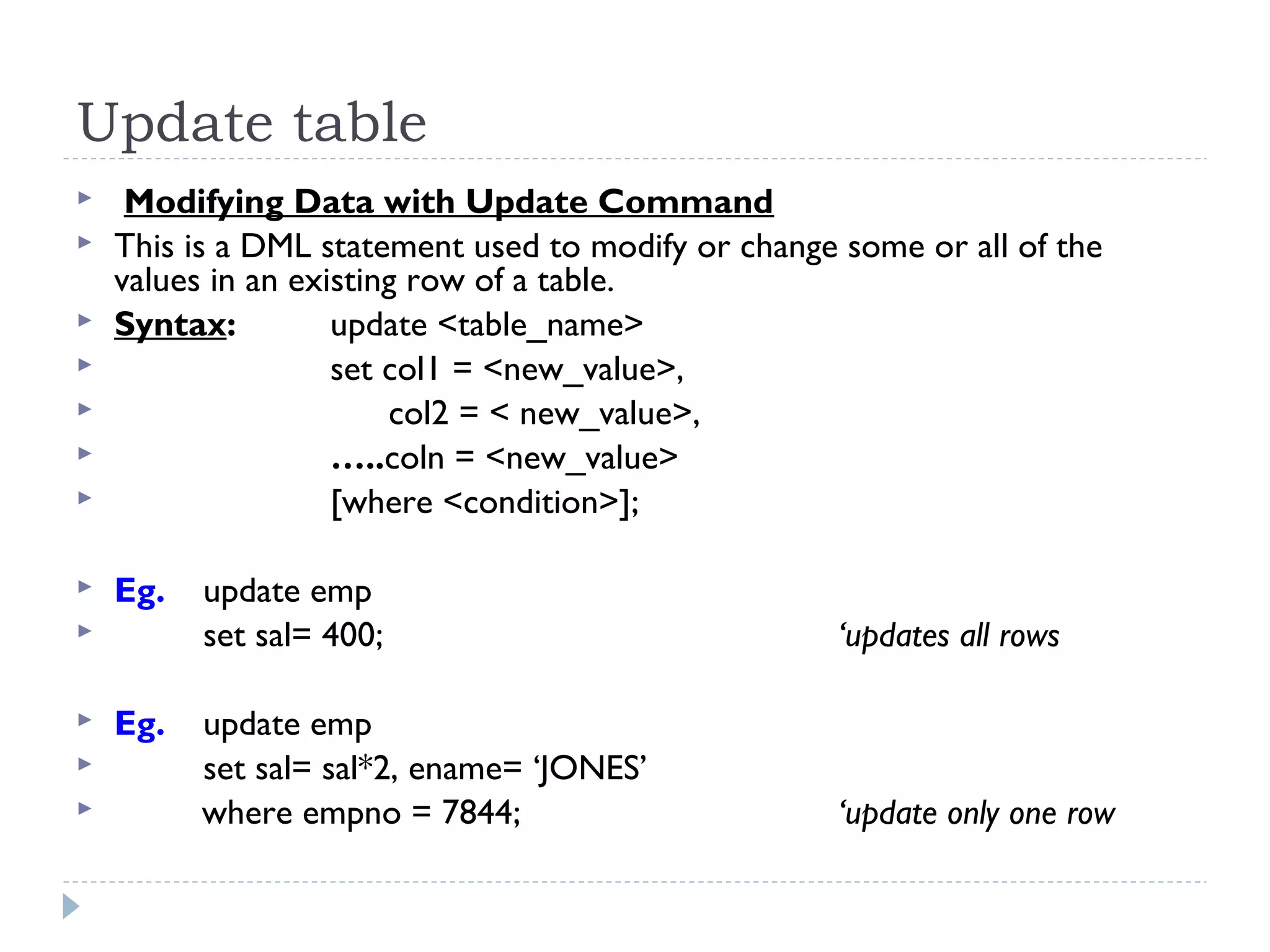 Update table

Modifying Data with Update Command

This is a DML statement used to modify or change some or all of the values in an existing row of a table.

Syntax: update <table_name>

set col1 = <new_value>,

col2 = < new_value>,

…..coln = <new_value>

[where <condition>];

Eg. update emp

set sal= 400; ‘updates all rows

Eg. update emp

set sal= sal*2, ename= ‘JONES’

where empno = 7844; ‘update only one row